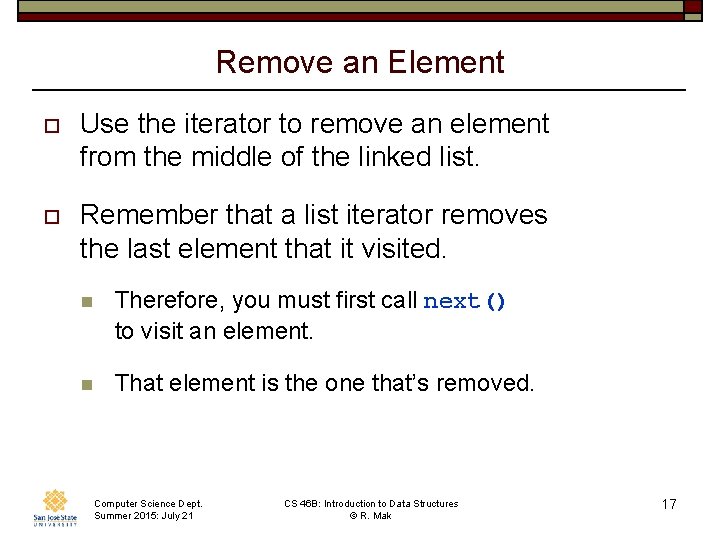 Remove an Element

Use the iterator to remove an element from the middle of the linked list.

Remember that a list iterator removes the last element that it visited.

Therefore, you must first call next() to visit an element.

That element is the one that's removed.

San José State UNIVERSITY

Computer Science Dept.
Summer 2015: July 21

CS 46B: Introduction to Data Structures
© R. Mak

17